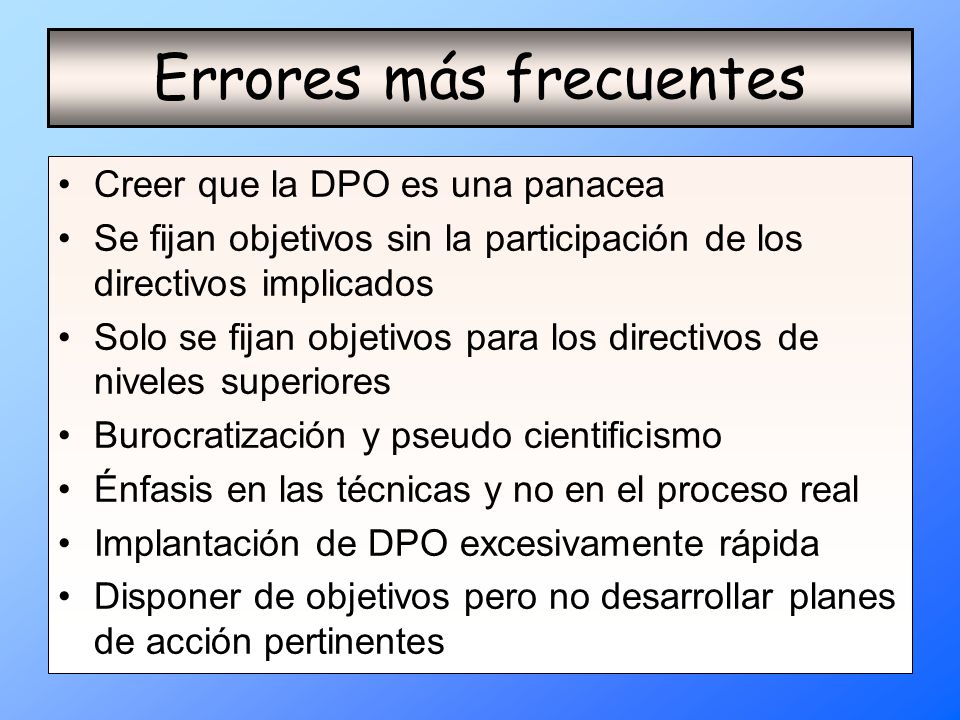 Errores más frecuentes

• Creer que la DPO es una panacea
• Se fijan objetivos sin la participación de los directivos implicados
• Solo se fijan objetivos para los directivos de niveles superiores
• Burocratización y pseudo cientificismo
• Énfasis en las técnicas y no en el proceso real
• Implantación de DPO excesivamente rápida
• Disponer de objetivos pero no desarrollar planes de acción pertinentes